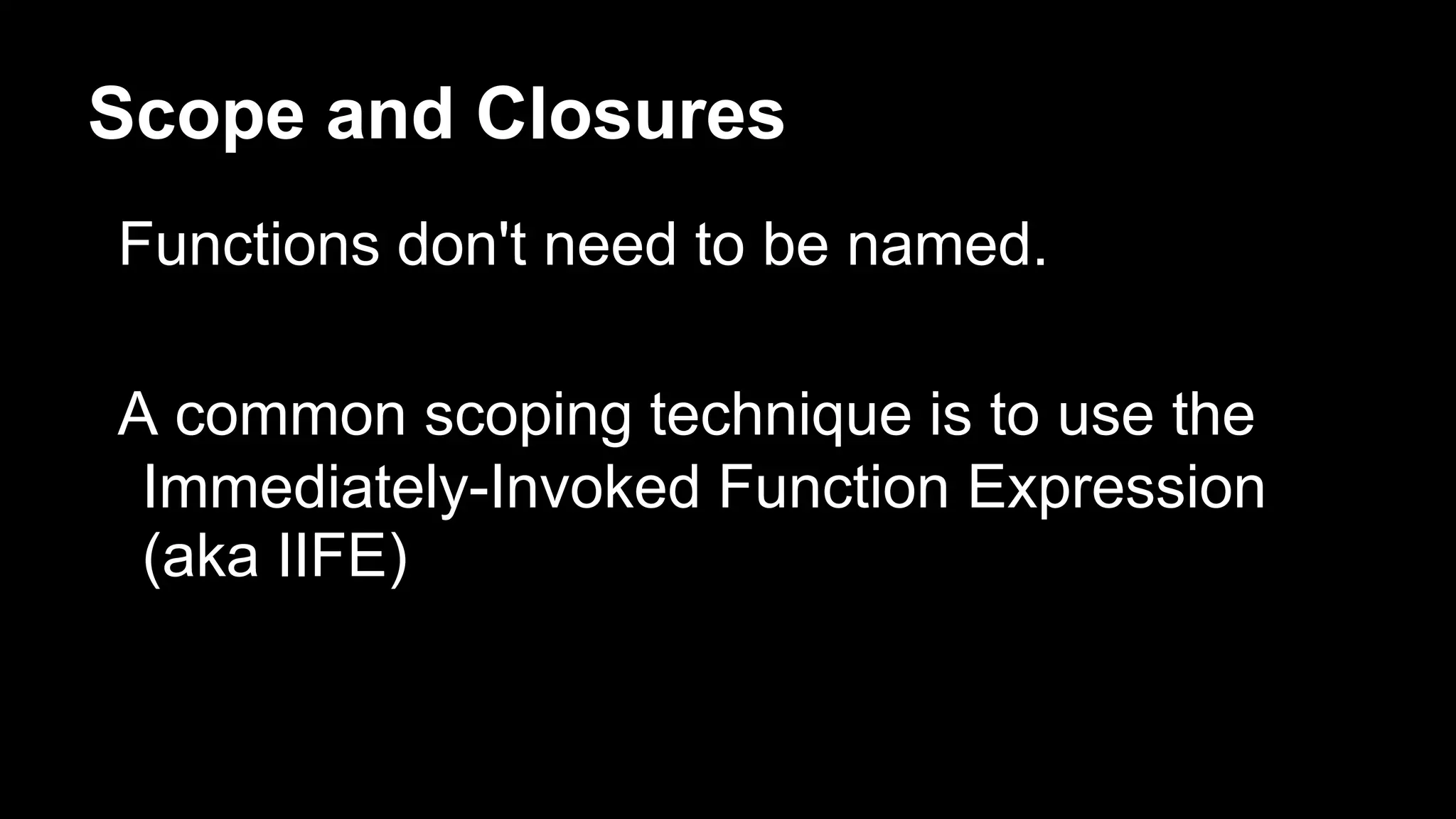 Scope and Closures

Functions don't need to be named.

A common scoping technique is to use the Immediately-Invoked Function Expression (aka IIFE)